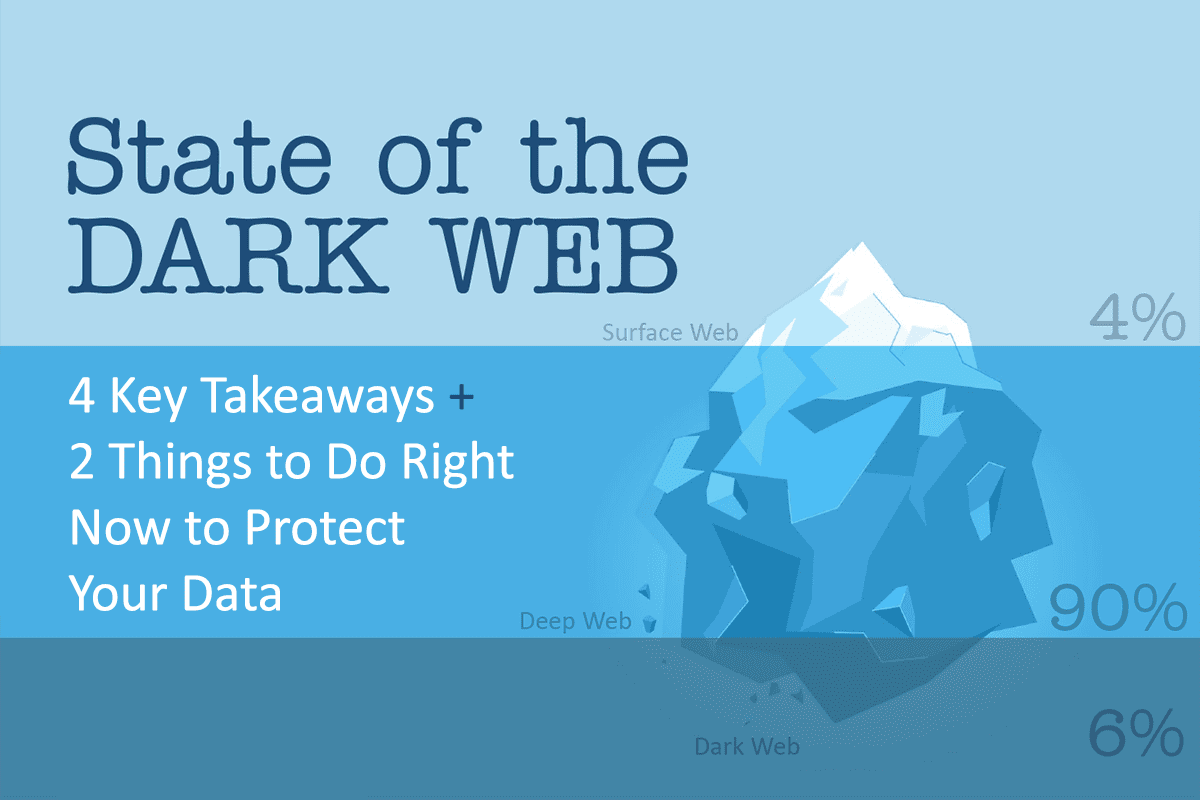 State of the
DARK WEB

Surface Web
4%

4 Key Takeaways + 2 Things to Do Right Now to Protect Your Data

Deep Web
90%

Dark Web
6%